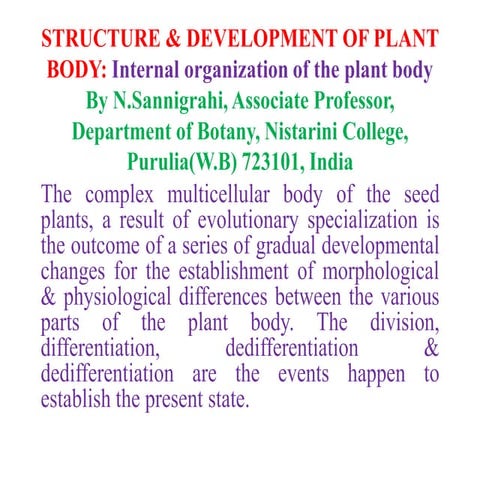 STRUCTURE & DEVELOPMENT OF PLANT BODY: Internal organization of the plant body
By N.Sannigrahi, Associate Professor, Department of Botany, Nistarini College, Purulia(W.B) 723101, India

The complex multicellular body of the seed plants, a result of evolutionary specialization is the outcome of a series of gradual developmental changes for the establishment of morphological & physiological differences between the various parts of the plant body. The division, differentiation, dedifferentiation & dedifferentiation are the events happen to establish the present state.